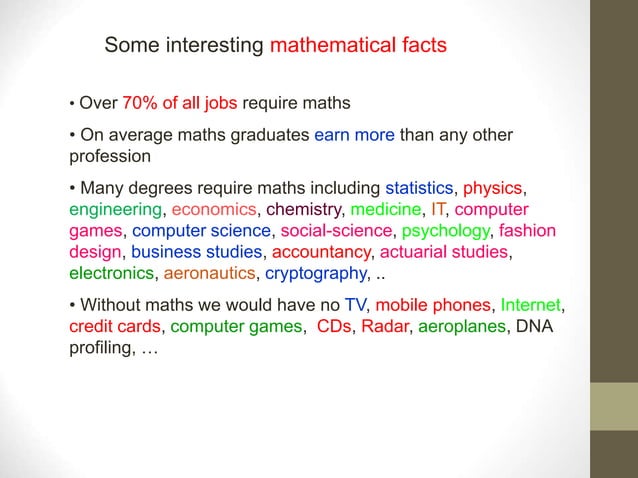 Some interesting mathematical facts

• Over 70% of all jobs require maths

• On average maths graduates earn more than any other profession

• Many degrees require maths including statistics, physics, engineering, economics, chemistry, medicine, IT, computer games, computer science, social-science, psychology, fashion design, business studies, accountancy, actuarial studies, electronics, aeronautics, cryptography, ..

• Without maths we would have no TV, mobile phones, Internet, credit cards, computer games, CDs, Radar, aeroplanes, DNA profiling, …